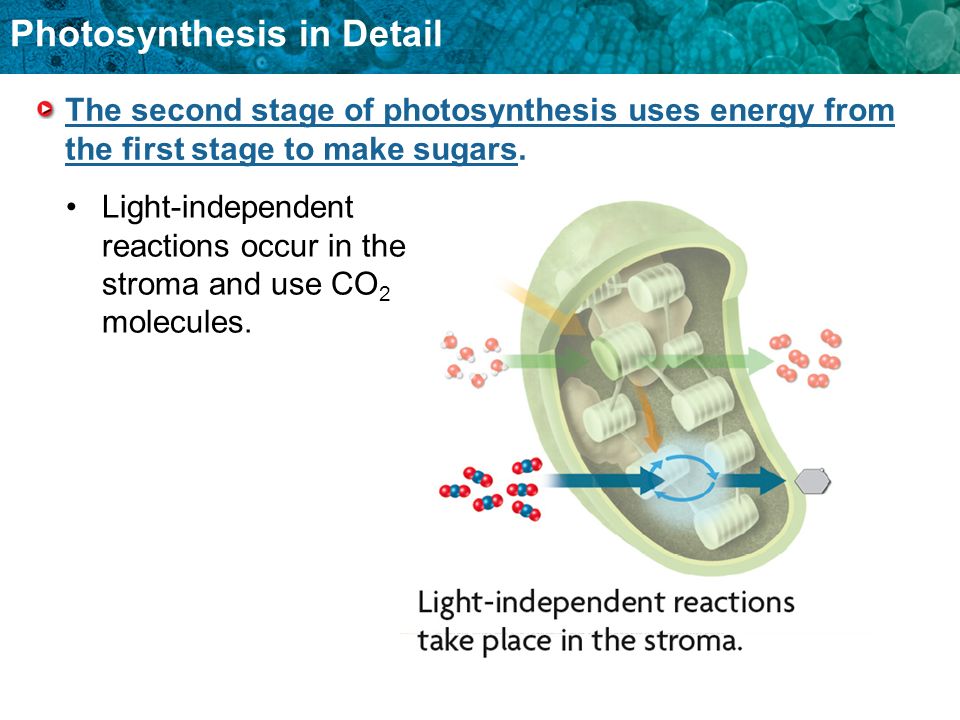 Photosynthesis in Detail

The second stage of photosynthesis uses energy from the first stage to make sugars.

• Light-independent reactions occur in the stroma and use $CO_2$ molecules.

Light-independent reactions take place in the stroma.